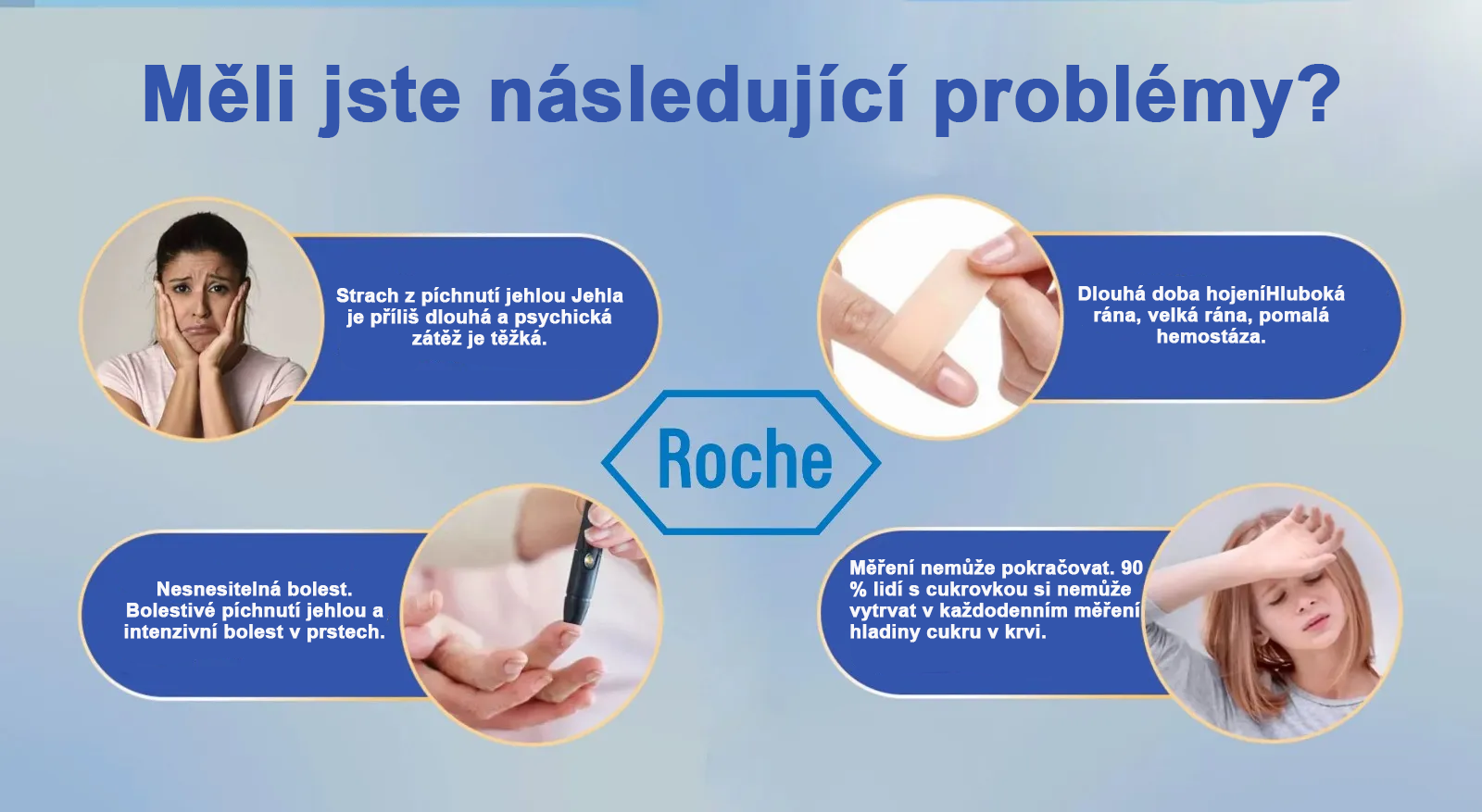 Měli jste následující problémy?

Strach z píchnutí jehlou Jehla je příliš dlouhá a psychická zátěž je těžká.

Dlouhá doba hojeníHluboká rána, velká rána, pomalá hemostáza.

Roche

Nesnesitelná bolest. Bolestivé píchnutí jehlou a intenzivní bolest v prstech.

Měření nemůže pokračovat. 90 % lidí s cukrovkou si nemůže vytrvat v každodenním měření hladiny cukru v krvi.